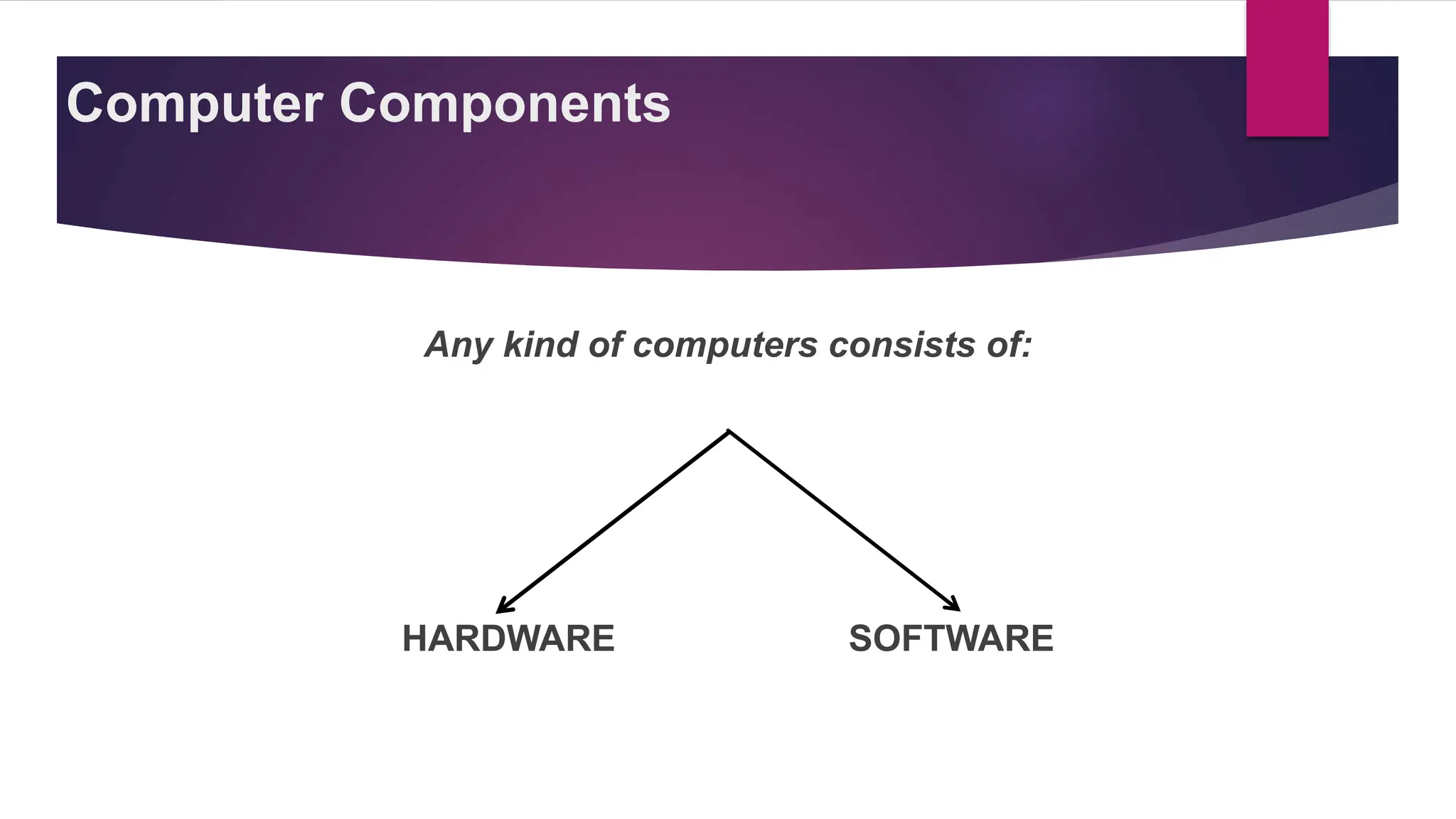 Computer Components

Any kind of computers consists of:

HARDWARE

SOFTWARE